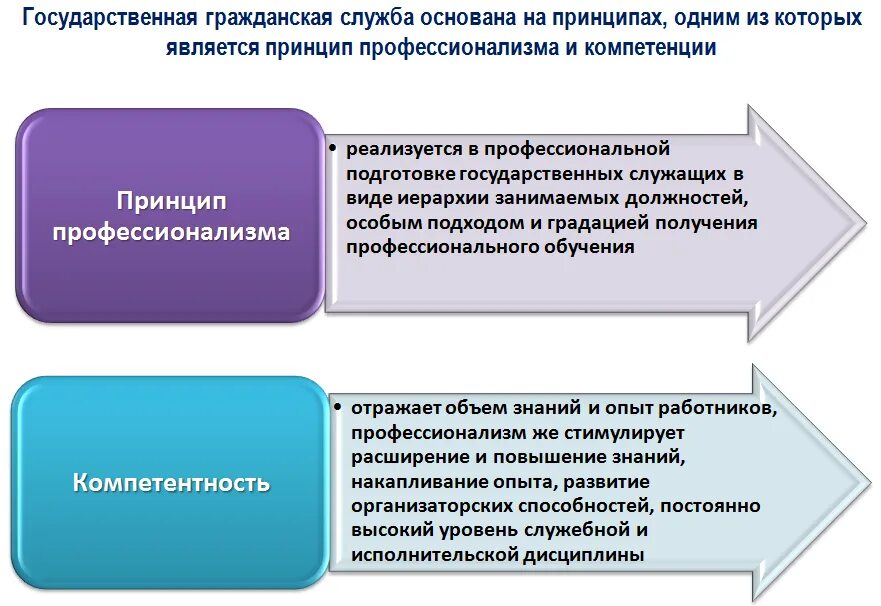 Государственная гражданская служба основана на принципах, одним из которых является принцип профессионализма и компетенции

Принцип профессионализма

• реализуется в профессиональной подготовке государственных служащих в виде иерархии занимаемых должностей, особым подходом и градацией получения профессионального обучения

Компетентность

• отражает объем знаний и опыт работников, профессионализм же стимулирует расширение и повышение знаний, накапливание опыта, развитие организаторских способностей, постоянно высокий уровень служебной и исполнительской дисциплины